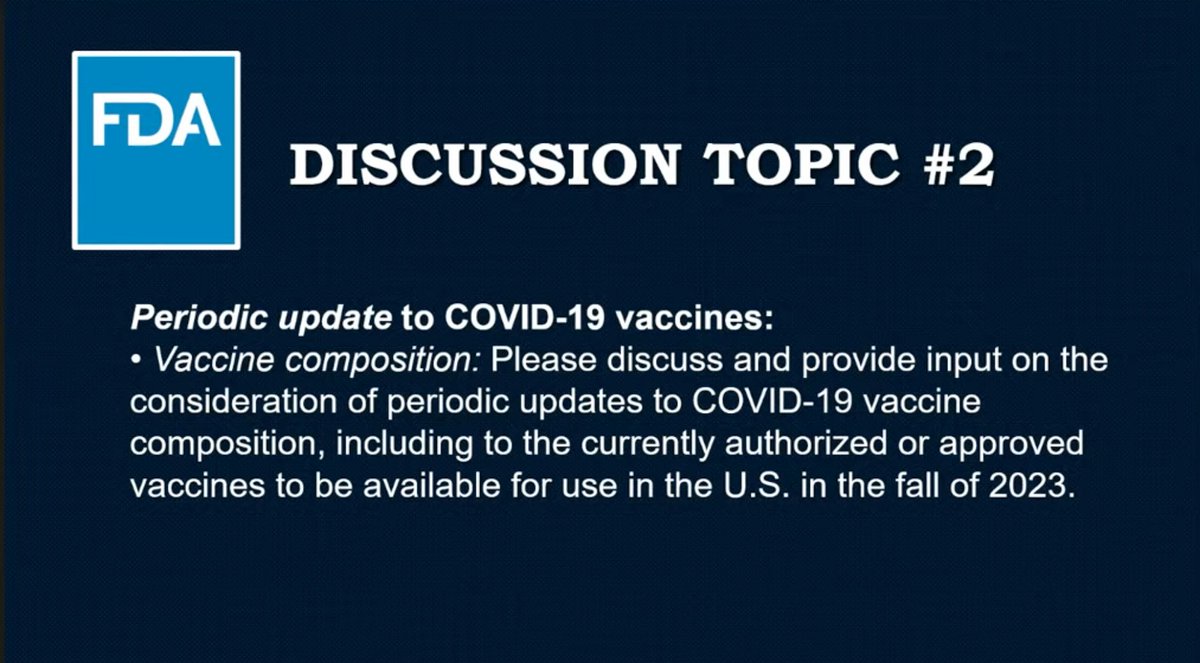 FDA

DISCUSSION TOPIC #2

Periodic update to COVID-19 vaccines:
• Vaccine composition: Please discuss and provide input on the consideration of periodic updates to COVID-19 vaccine composition, including to the currently authorized or approved vaccines to be available for use in the U.S. in the fall of 2023.